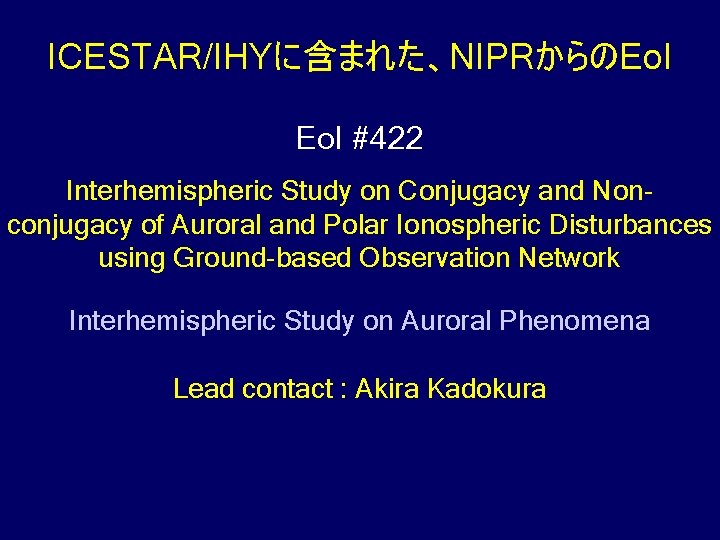 ICESTAR/IHYに含まれた、NIPRからのEoI

EoI #422

Interhemispheric Study on Conjugacy and Non-conjugacy of Auroral and Polar Ionospheric Disturbances using Ground-based Observation Network

Interhemispheric Study on Auroral Phenomena

Lead contact : Akira Kadokura